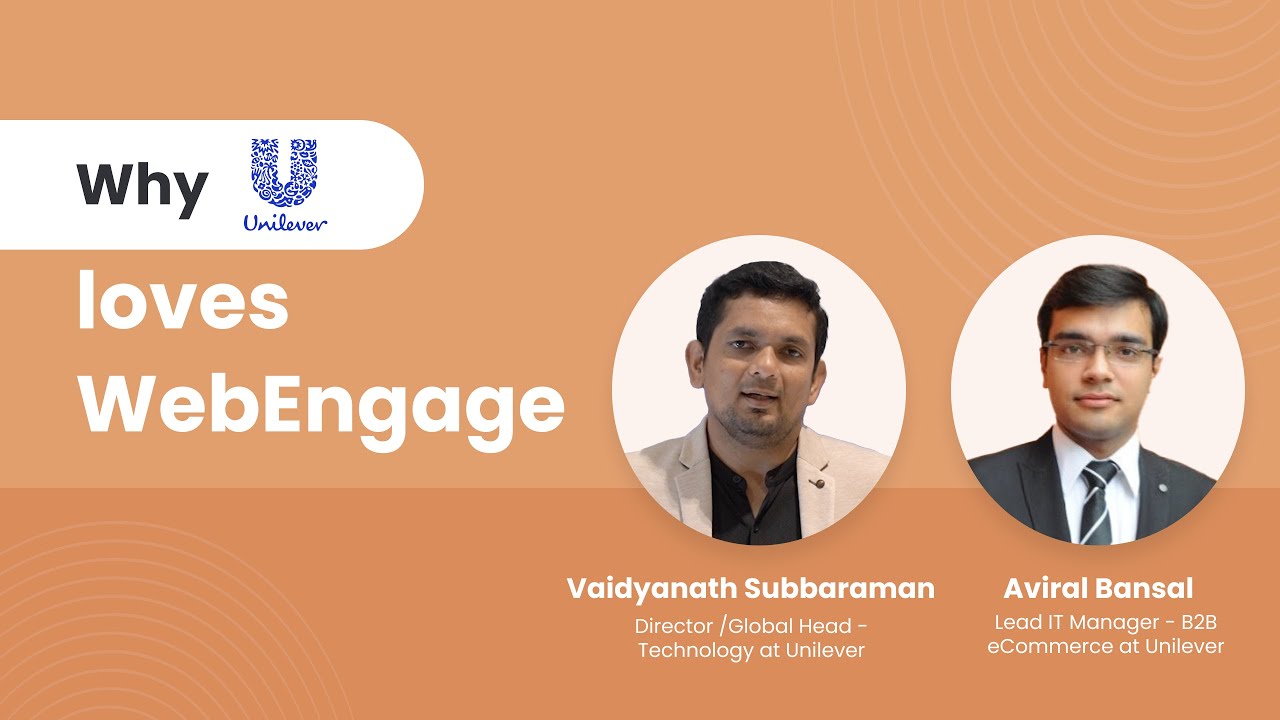 Why Unilever
loves
WebEngage

Vaidyanath Subbaraman
Director /Global Head - Technology at Unilever

Aviral Bansal
Lead IT Manager - B2B eCommerce at Unilever